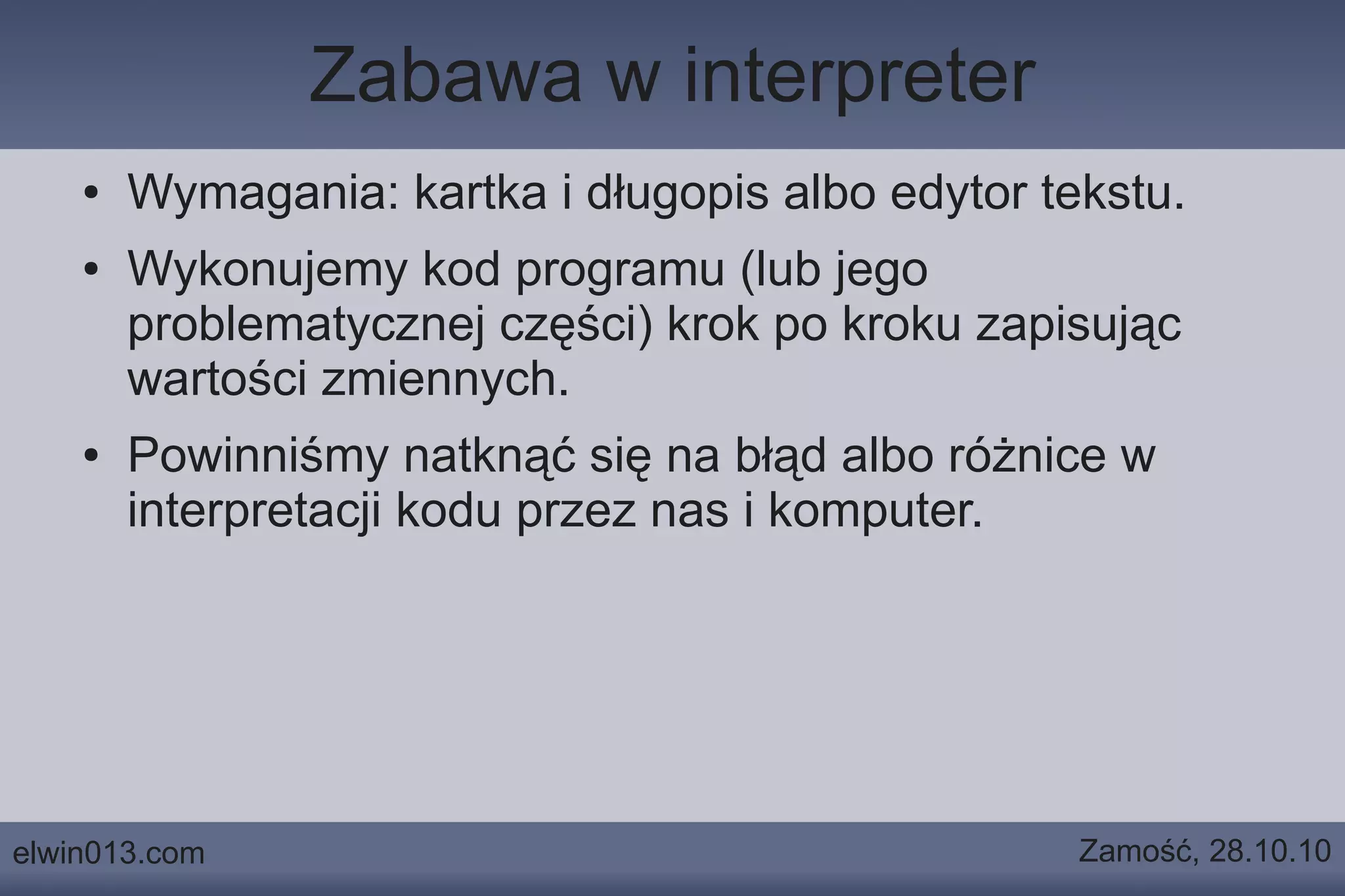 Zabawa w interpreter

• Wymagania: kartka i długopis albo edytor tekstu.

• Wykonujemy kod programu (lub jego problematycznej części) krok po kroku zapisując wartości zmiennych.

• Powinniśmy natknąć się na błąd albo różnice w interpretacji kodu przez nas i komputer.

elwin013.com

Zamość, 28.10.10